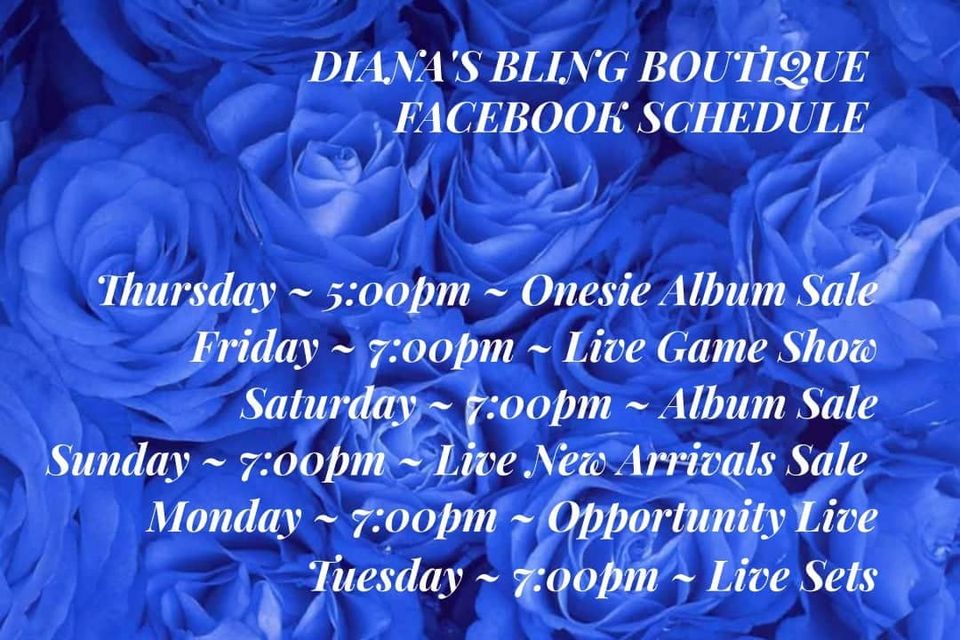 DIANA'S BLING BOUTIQUE
FACEBOOK SCHEDULE

Thursday ~ 5:00pm ~ Onesie Album Sale
Friday ~ 7:00pm ~ Live Game Show
Saturday ~ 7:00pm ~ Album Sale
Sunday ~ 7:00pm ~ Live New Arrivals Sale
Monday ~ 7:00pm ~ Opportunity Live
Tuesday ~ 7:00pm ~ Live Sets